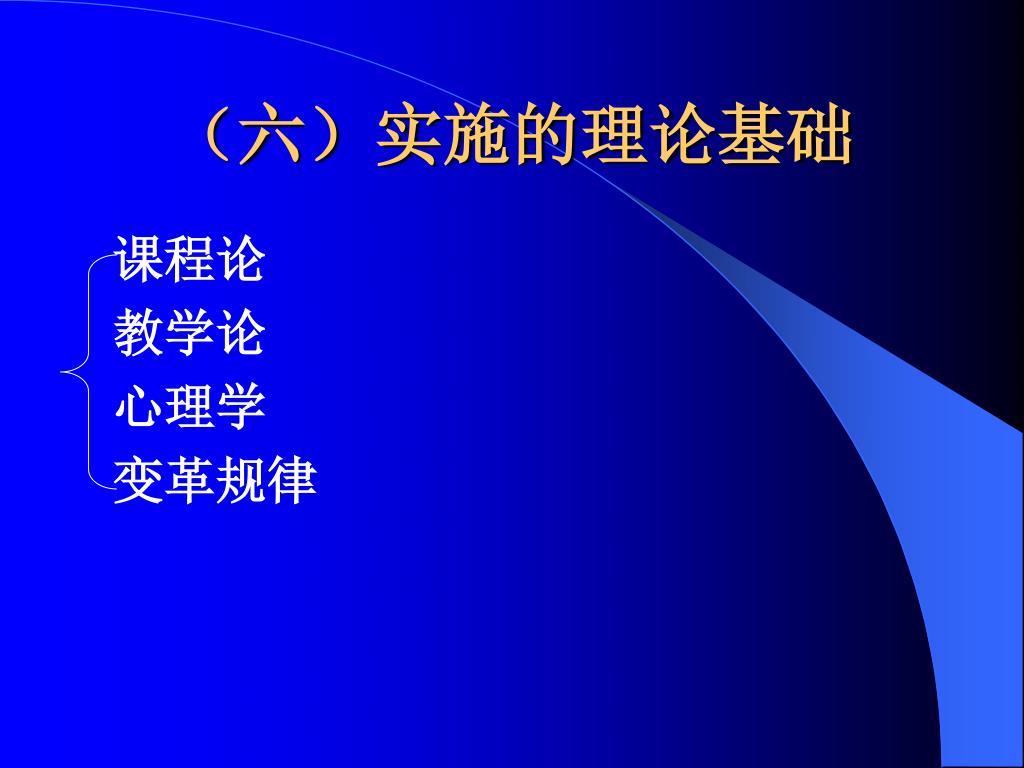 （六）实施的理论基础

课程论
教学论
心理学
变革规律